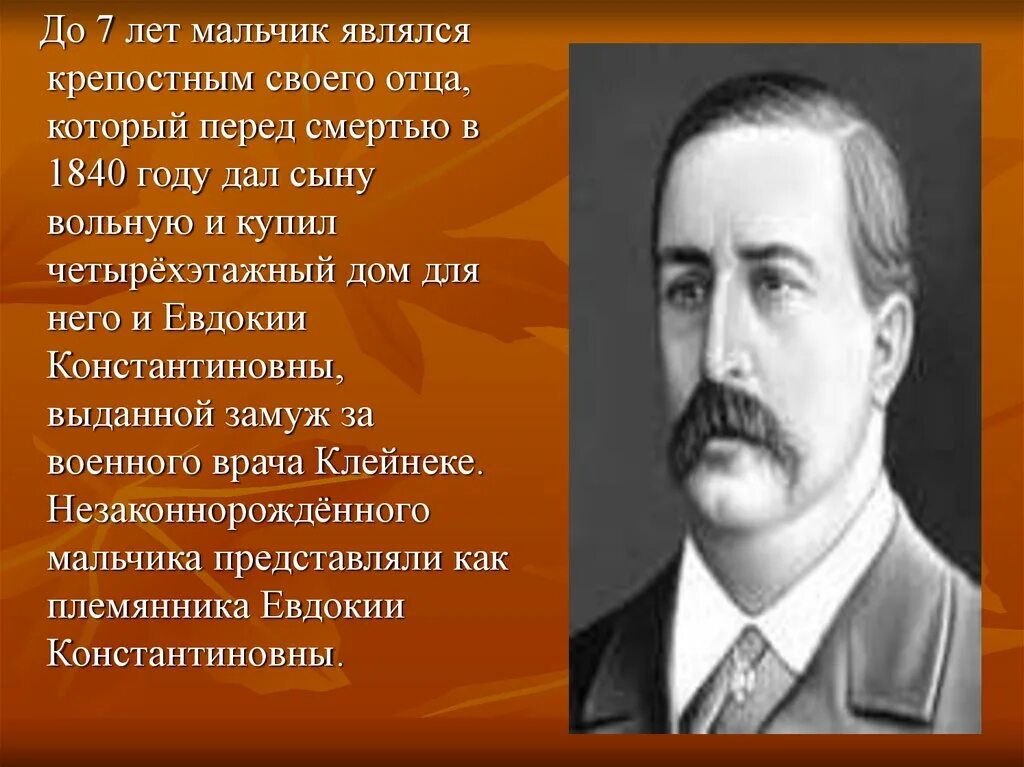 До 7 лет мальчик являлся крепостным своего отца, который перед смертью в 1840 году дал сыну вольную и купил четырёхэтажный дом для него и Евдокии Константиновны, выданной замуж за военного врача Клейнеке. Незаконнорождённого мальчика представляли как племянника Евдокии Константиновны.